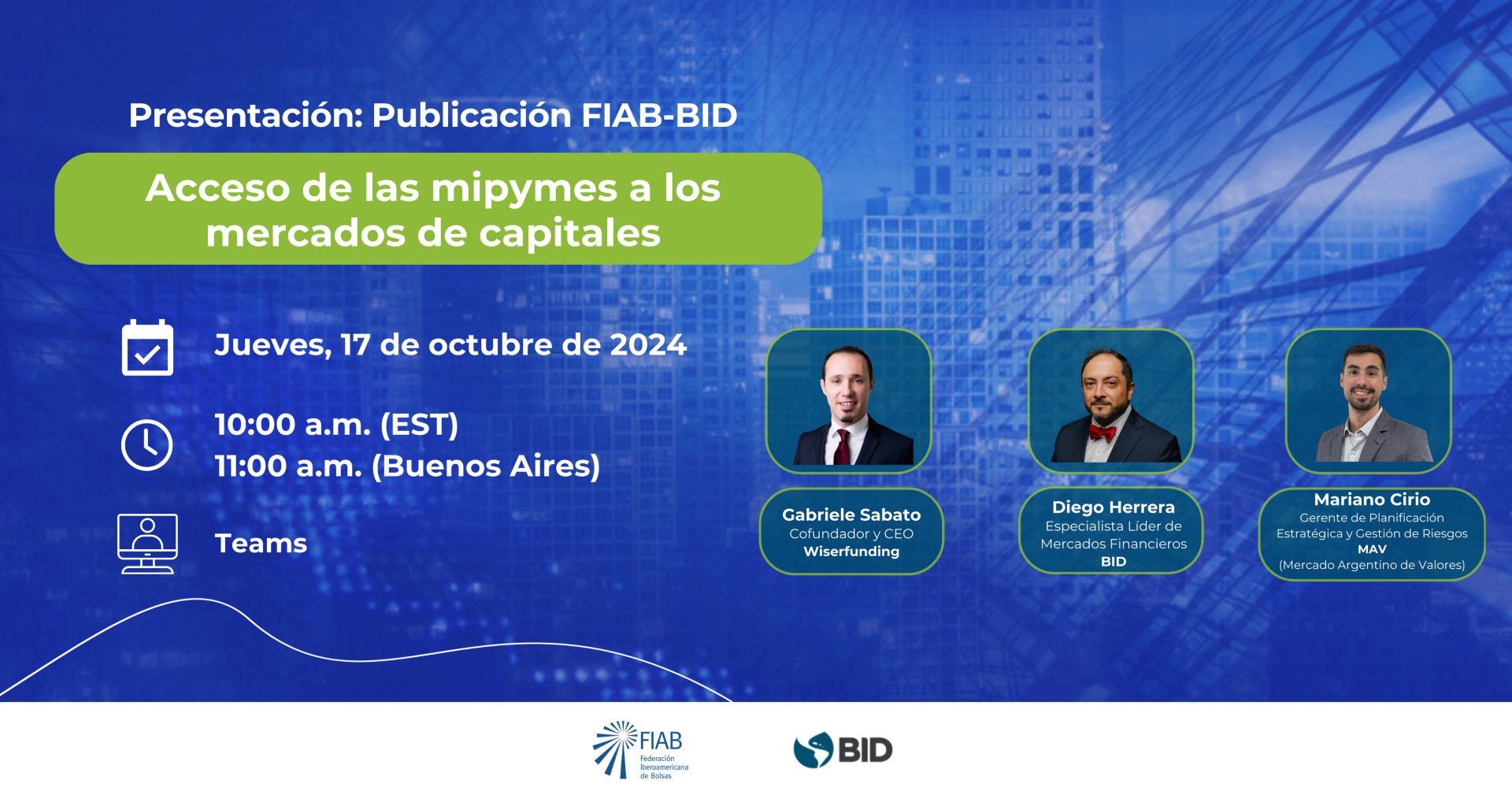 Presentación: Publicación FIAB-BID

Acceso de las mipymes a los mercados de capitales

Jueves, 17 de octubre de 2024

10:00 a.m. (EST)
11:00 a.m. (Buenos Aires)

Teams

Gabriele Sabato
Cofundador y CEO
Wiserfunding

Diego Herrera
Especialista Líder de Mercados Financieros
BID

Mariano Cirio
Gerente de Planificación Estratégica y Gestión de Riesgos
MAV
(Mercado Argentino de Valores)

FIAB
Federación Iberoamericana de Bolsas

BID